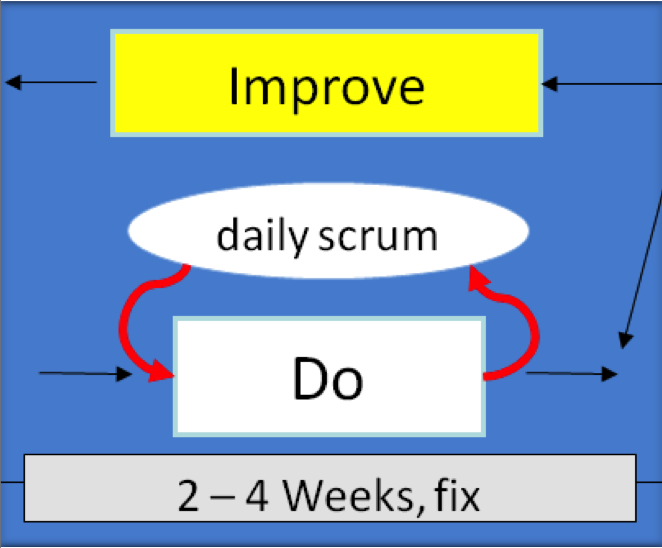 Improve

daily scrum

Do

2 – 4 Weeks, fix